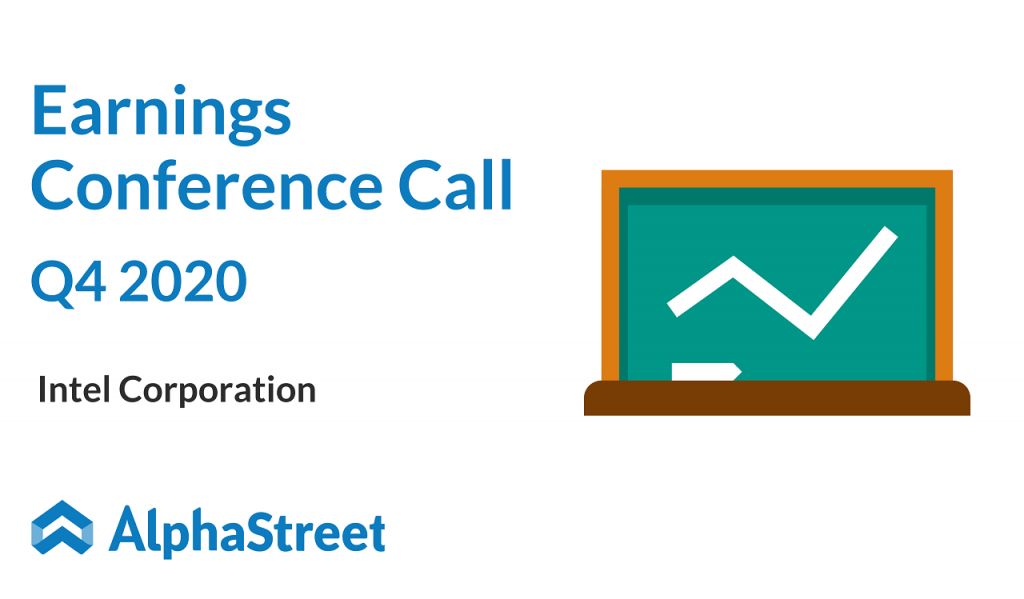 Earnings
Conference Call
Q4 2020

Intel Corporation

AlphaStreet